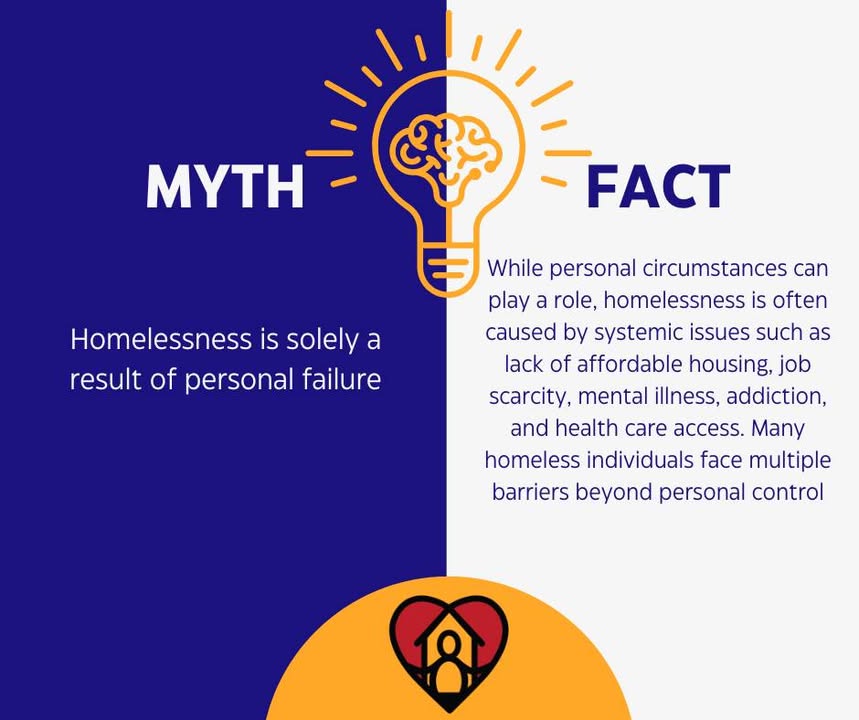 MYTH

Homelessness is solely a result of personal failure

FACT

While personal circumstances can play a role, homelessness is often caused by systemic issues such as lack of affordable housing, job scarcity, mental illness, addiction, and health care access. Many homeless individuals face multiple barriers beyond personal control